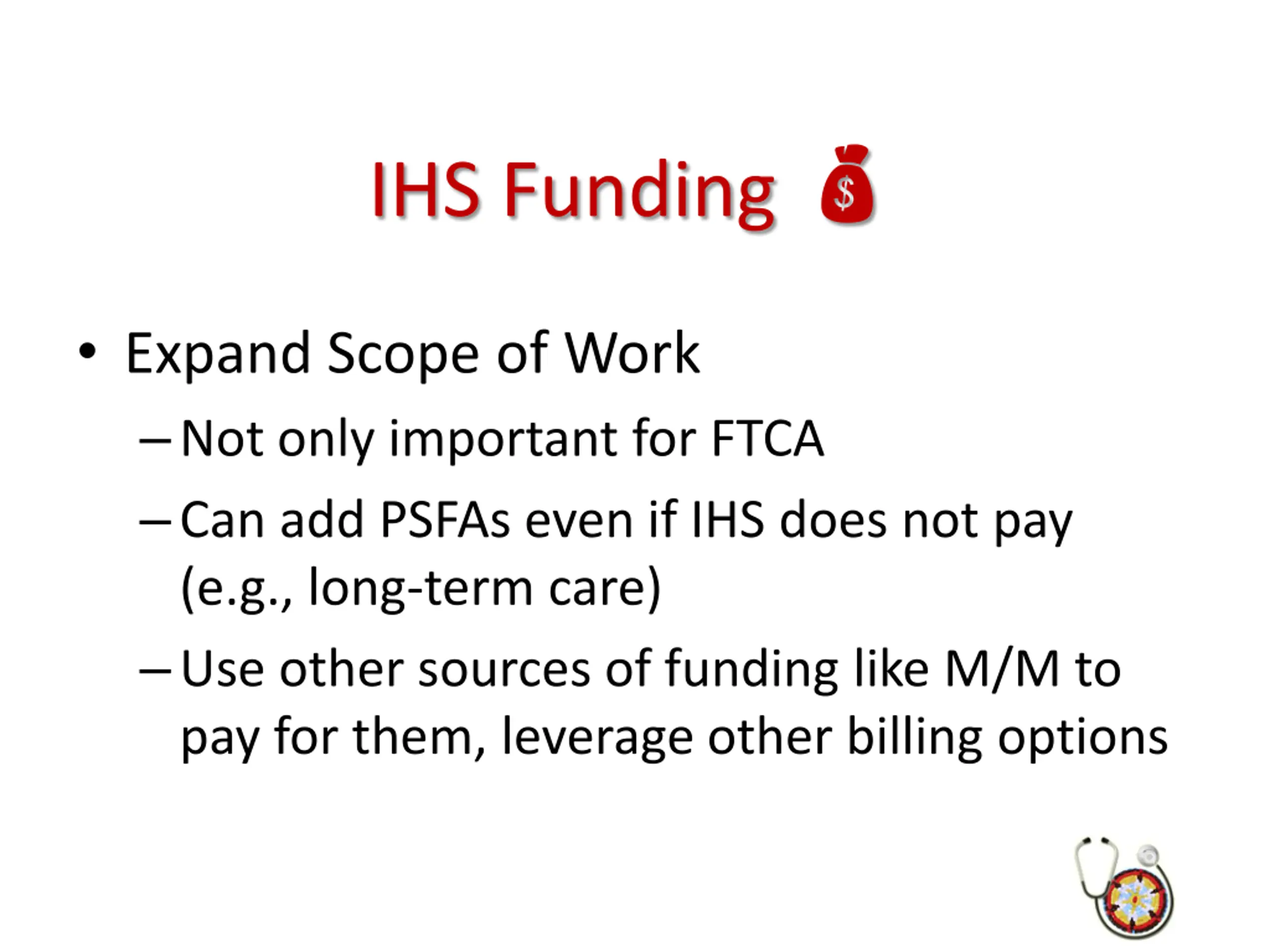 IHS Funding $

• Expand Scope of Work
– Not only important for FTCA
– Can add PSFAs even if IHS does not pay (e.g., long-term care)
– Use other sources of funding like M/M to pay for them, leverage other billing options